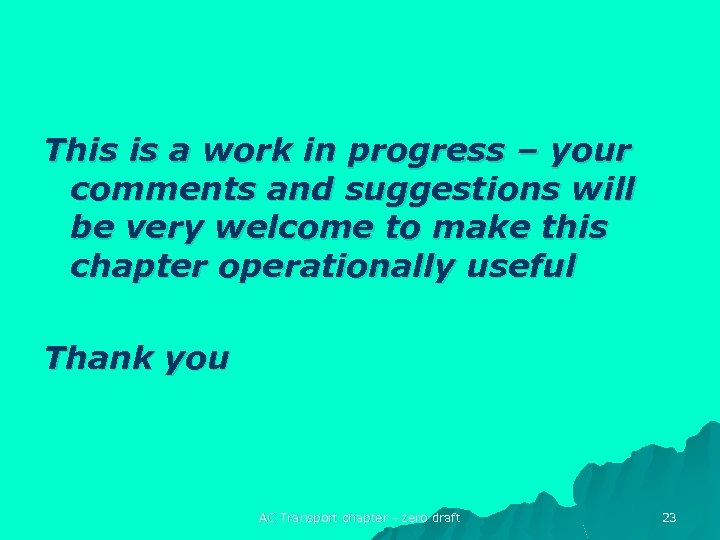 This is a work in progress – your comments and suggestions will be very welcome to make this chapter operationally useful

Thank you

AC Transport chapter - zero draft

23